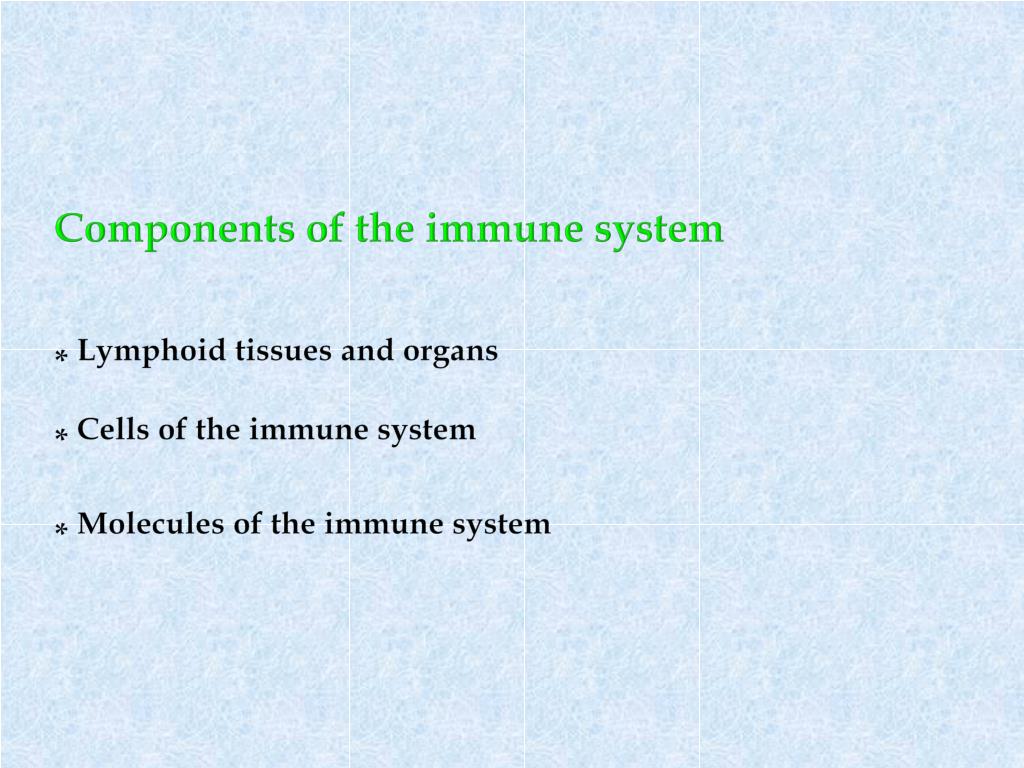 Components of the immune system

* Lymphoid tissues and organs

* Cells of the immune system

* Molecules of the immune system